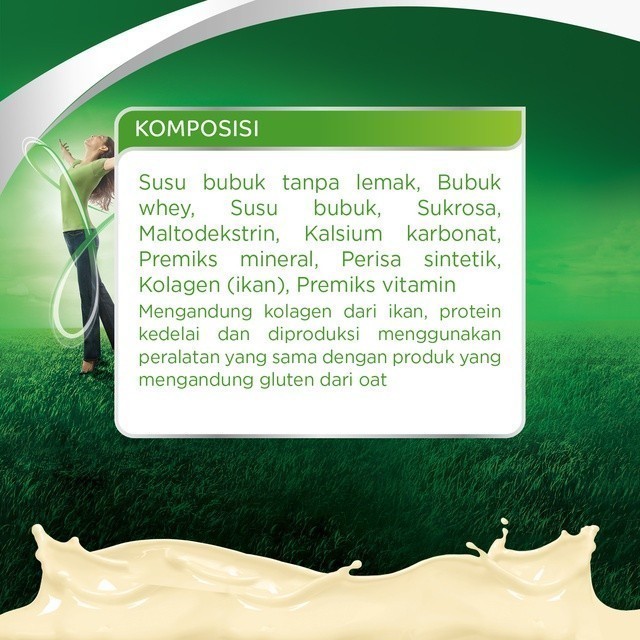 KOMPOSISI

Susu bubuk tanpa lemak, Bubuk whey, Susu bubuk, Sukrosa, Maltodekstrin, Kalsium karbonat, Premiks mineral, Perisa sintetik, Kolagen (ikan), Premiks vitamin

Mengandung kolagen dari ikan, protein kedelai dan diproduksi menggunakan peralatan yang sama dengan produk yang mengandung gluten dari oat